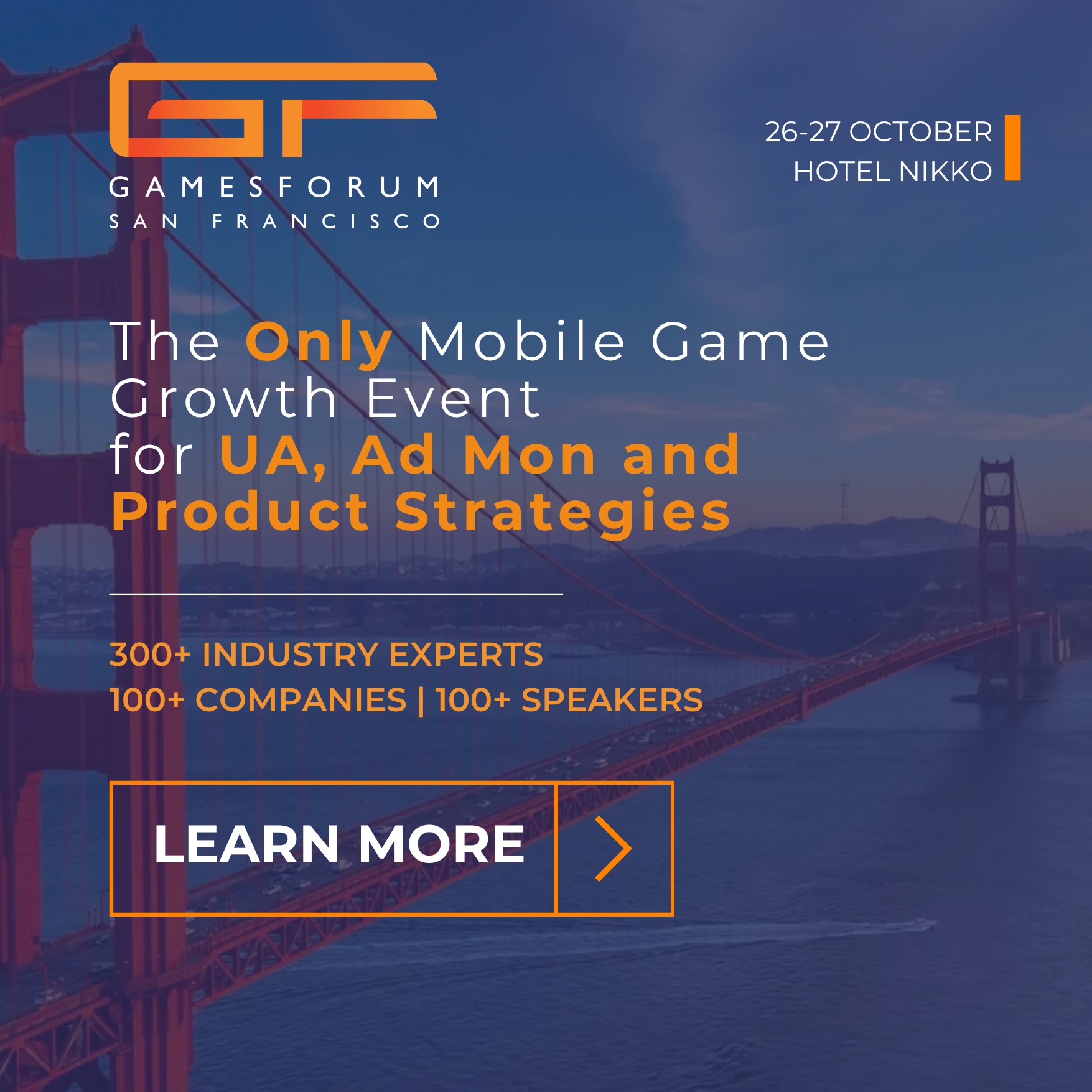 GF
GAMESFORUM
SAN FRANCISCO

26-27 OCTOBER
HOTEL NIKKO

The Only Mobile Game Growth Event for UA, Ad Mon and Product Strategies

300+ INDUSTRY EXPERTS
100+ COMPANIES | 100+ SPEAKERS

LEARN MORE